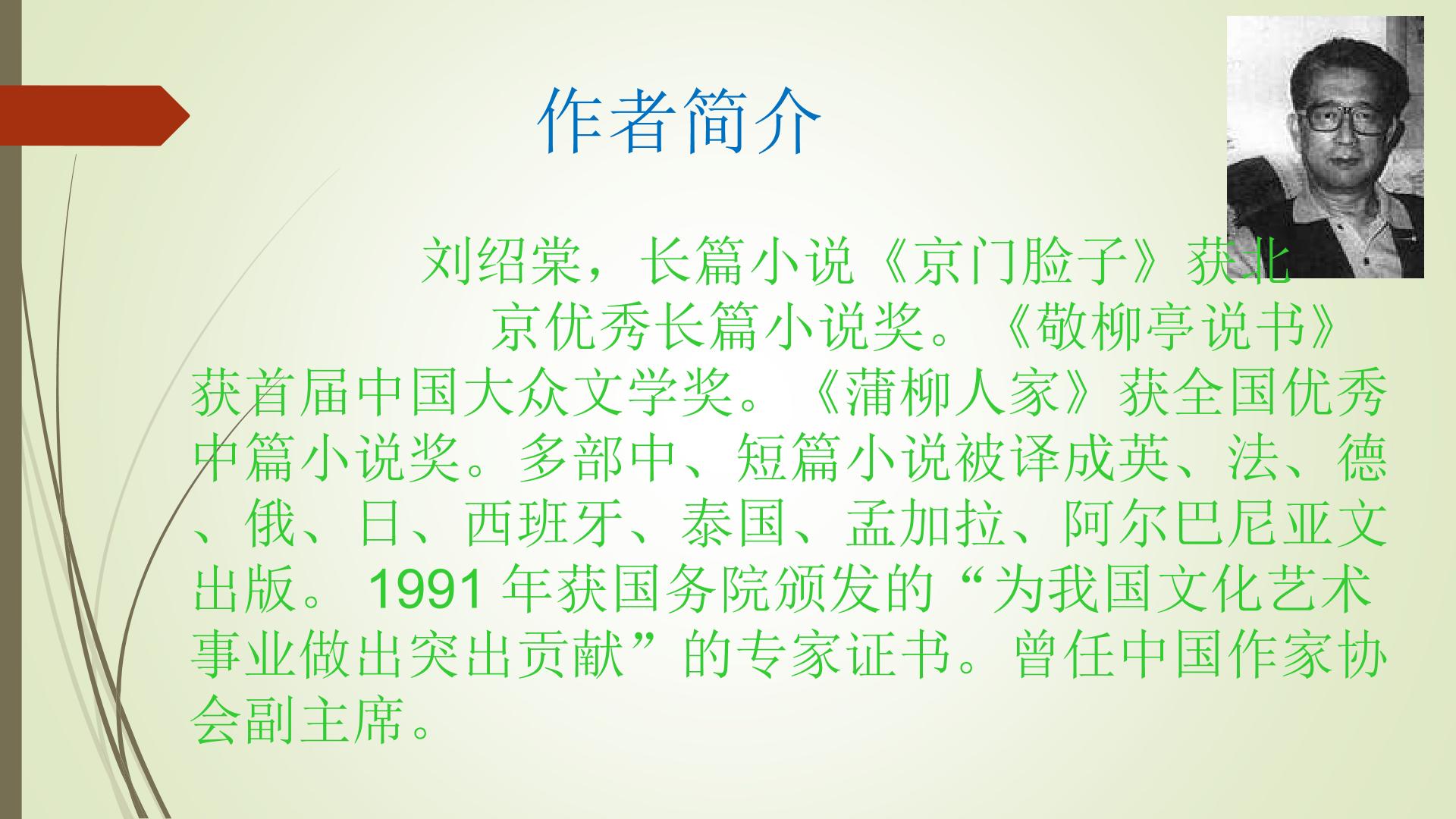 作者简介

刘绍棠，长篇小说《京门脸子》获北京优秀长篇小说奖。《敬柳亭说书》获首届中国大众文学奖。《蒲柳人家》获全国优秀中篇小说奖。多部中、短篇小说被译成英、法、德、俄、日、西班牙、泰国、孟加拉、阿尔巴尼亚文出版。1991年获国务院颁发的“为我国文化艺术事业做出突出贡献”的专家证书。曾任中国作家协会副主席。